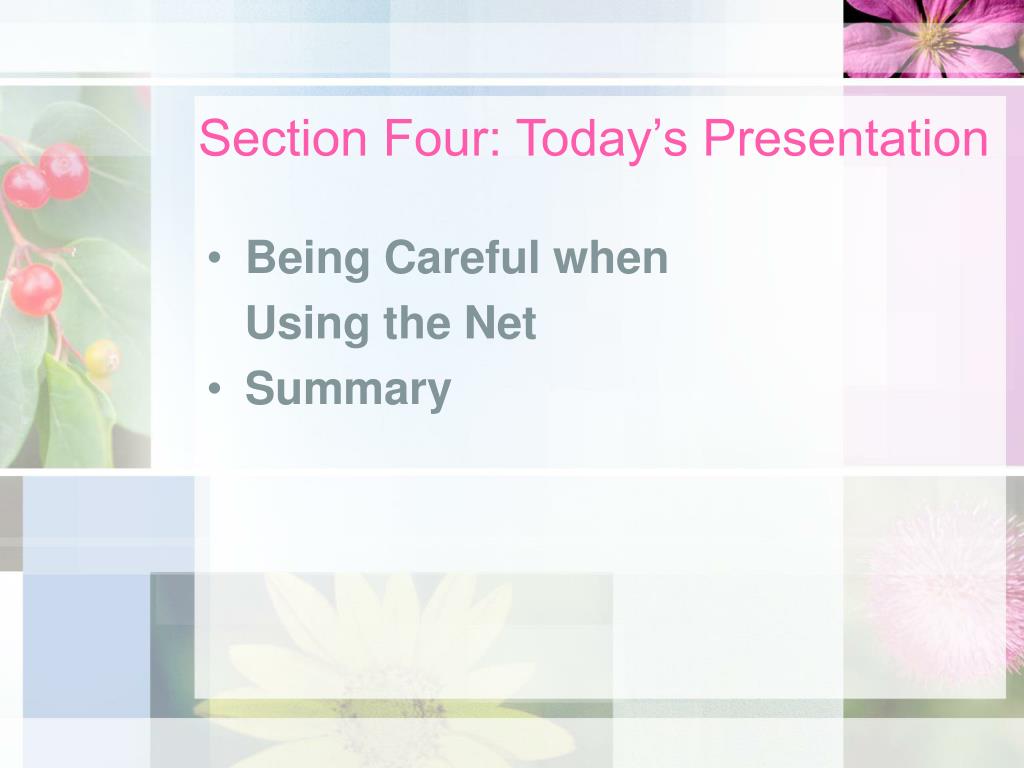 Section Four: Today’s Presentation

• Being Careful when Using the Net
• Summary